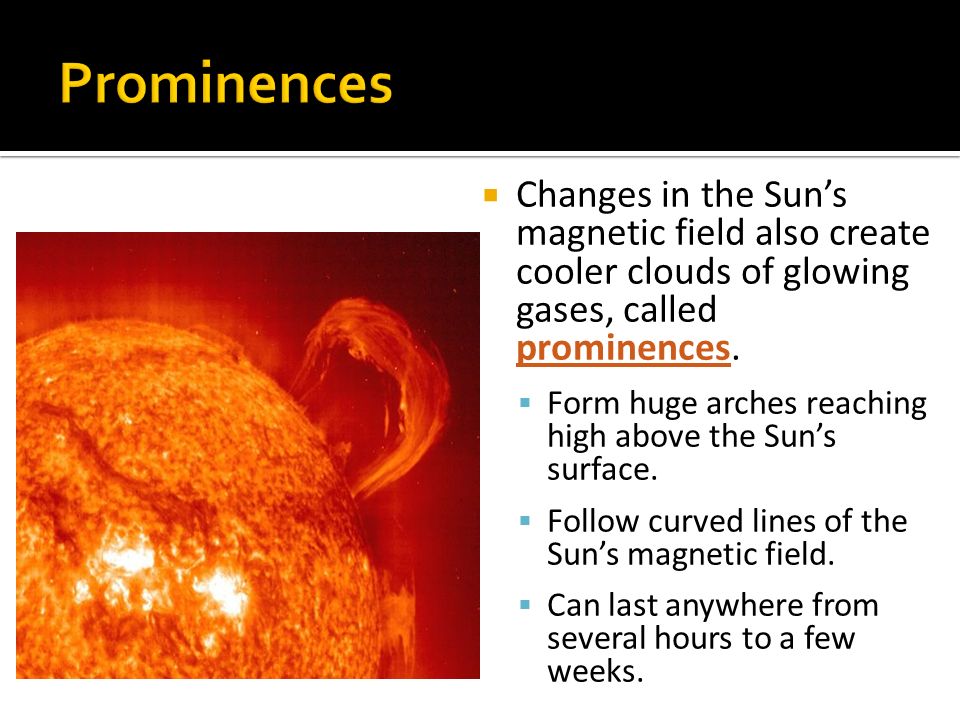 Prominences

Changes in the Sun’s magnetic field also create cooler clouds of glowing gases, called prominences.

Form huge arches reaching high above the Sun’s surface.

Follow curved lines of the Sun’s magnetic field.

Can last anywhere from several hours to a few weeks.